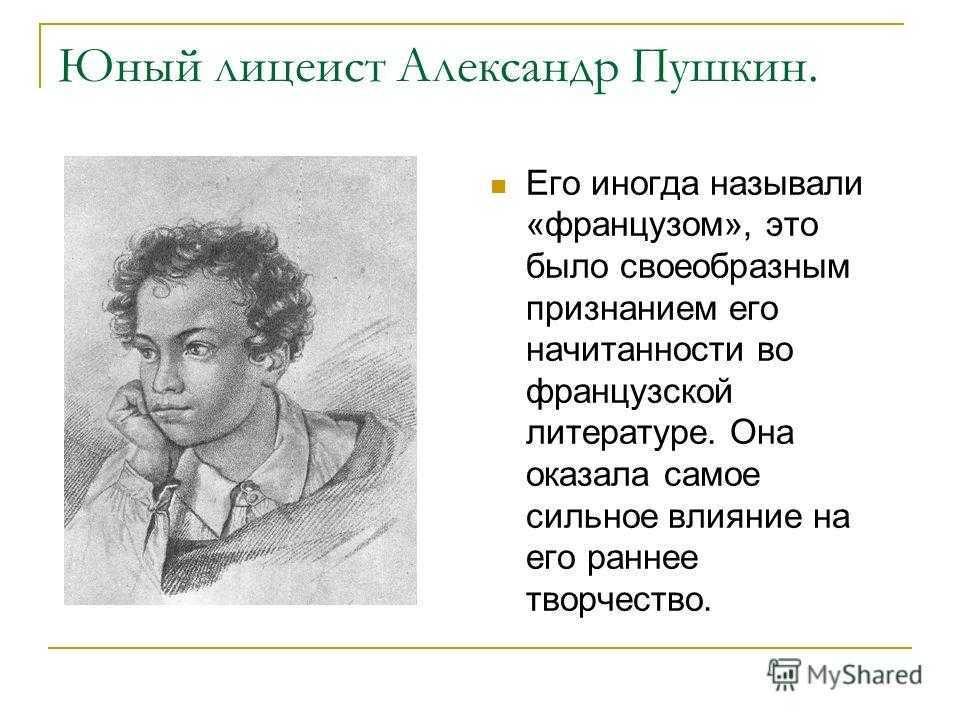 Юный лицеист Александр Пушкин.

Его иногда называли «французом», это было своеобразным признанием его начитанности во французской литературе. Она оказала самое сильное влияние на его раннее творчество.

MyShared